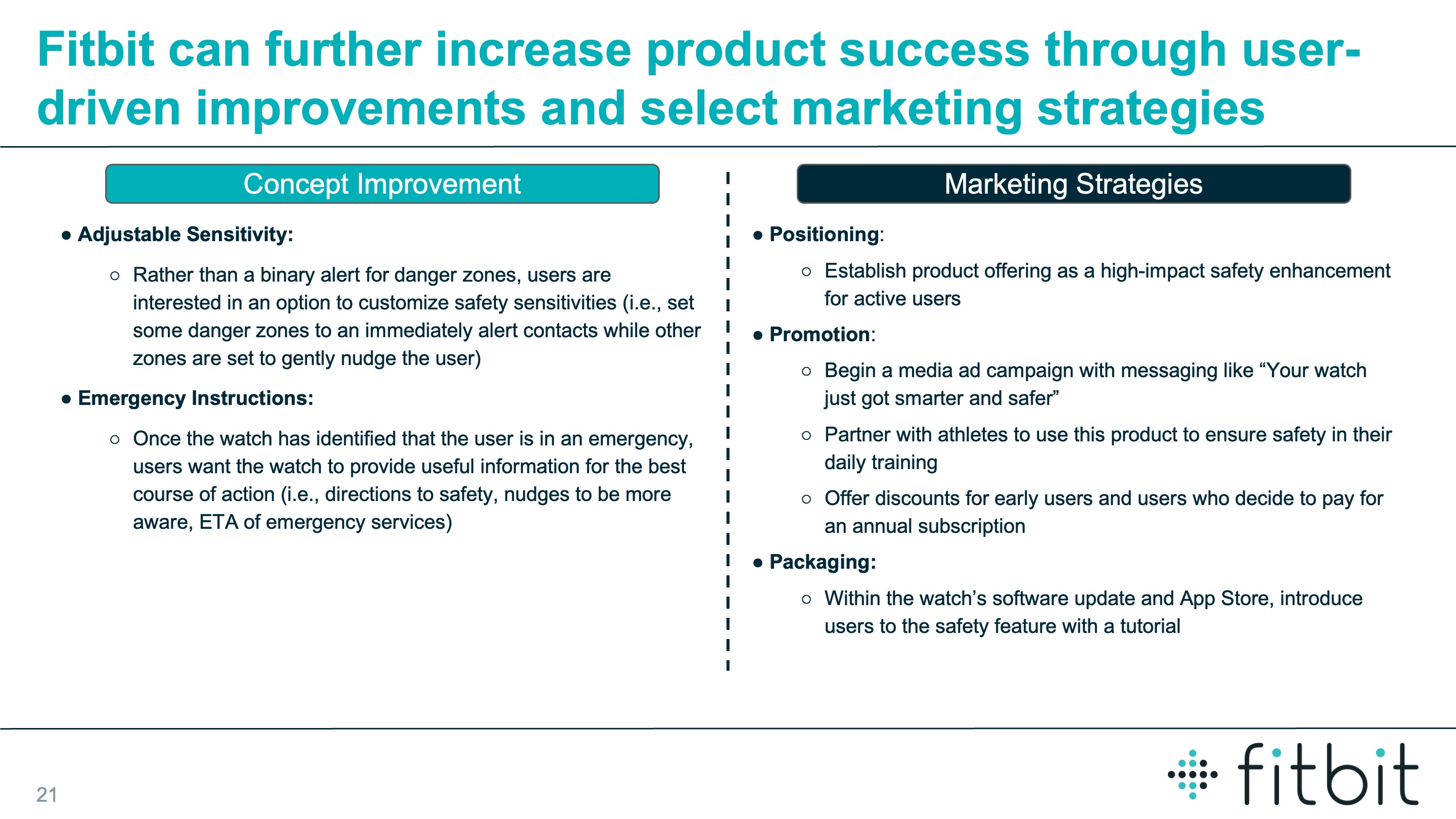 Fitbit can further increase product success through user-driven improvements and select marketing strategies

Concept Improvement

● Adjustable Sensitivity:

○ Rather than a binary alert for danger zones, users are interested in an option to customize safety sensitivities (i.e., set some danger zones to an immediately alert contacts while other zones are set to gently nudge the user)

● Emergency Instructions:

○ Once the watch has identified that the user is in an emergency, users want the watch to provide useful information for the best course of action (i.e., directions to safety, nudges to be more aware, ETA of emergency services)

Marketing Strategies

● Positioning:

○ Establish product offering as a high-impact safety enhancement for active users

● Promotion:

○ Begin a media ad campaign with messaging like “Your watch just got smarter and safer”

○ Partner with athletes to use this product to ensure safety in their daily training

○ Offer discounts for early users and users who decide to pay for an annual subscription

● Packaging:

○ Within the watch’s software update and App Store, introduce users to the safety feature with a tutorial

21

fitbit